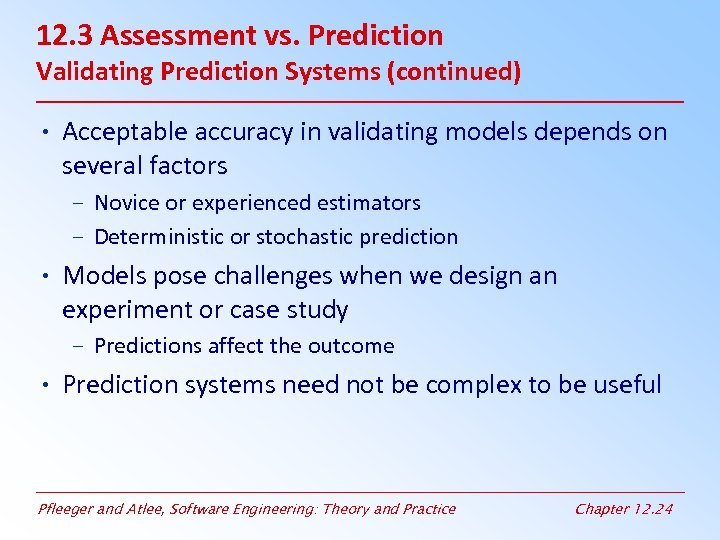 12.3 Assessment vs. Prediction
Validating Prediction Systems (continued)

• Acceptable accuracy in validating models depends on several factors
– Novice or experienced estimators
– Deterministic or stochastic prediction
• Models pose challenges when we design an experiment or case study
– Predictions affect the outcome
• Prediction systems need not be complex to be useful

Pfleeger and Atlee, Software Engineering: Theory and Practice

Chapter 12.24